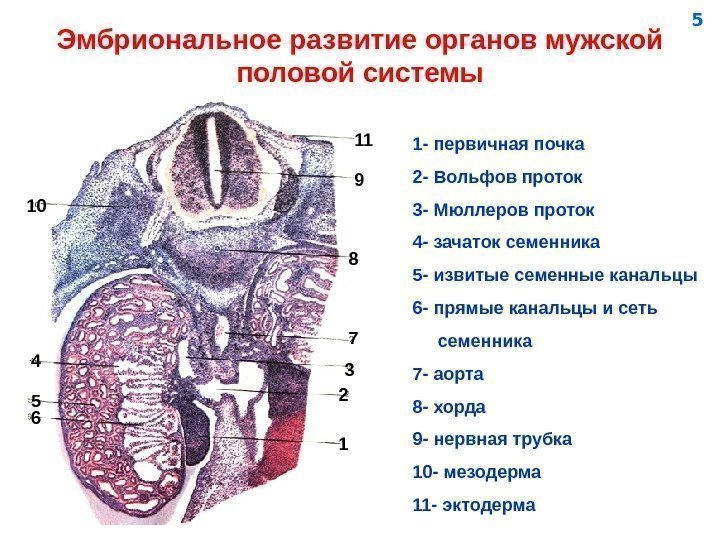 5

Эмбриональное развитие органов мужской половой системы

11
9
10
8
7
4
3
2
5
6
1

1- первичная почка
2- Вольфов проток
3- Мюллеров проток
4- зачаток семенника
5- извитые семенные канальцы
6- прямые канальцы и сеть семенника
7- аорта
8- хорда
9- нервная трубка
10- мезодерма
11- эктодерма